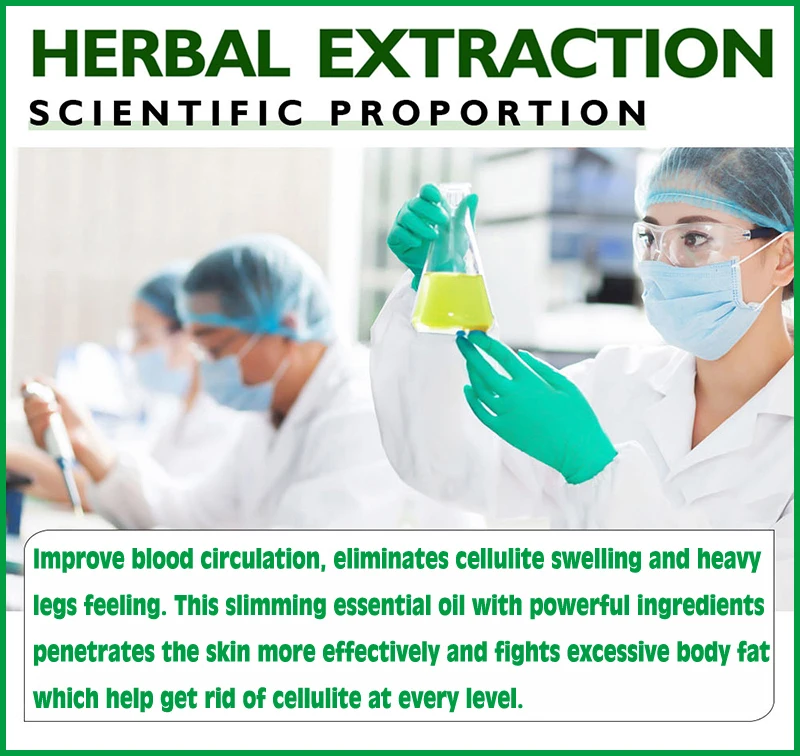 HERBAL EXTRACTION
SCIENTIFIC PROPORTION

Improve blood circulation, eliminates cellulite swelling and heavy legs feeling. This slimming essential oil with powerful ingredients penetrates the skin more effectively and fights excessive body fat which help get rid of cellulite at every level.